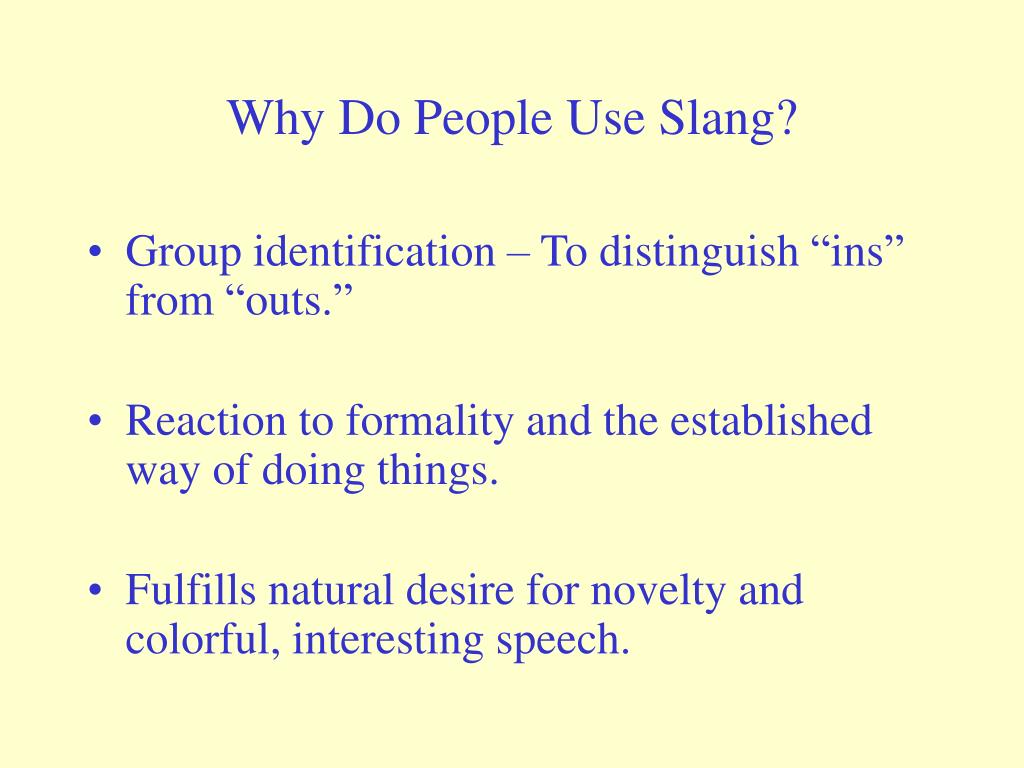 Why Do People Use Slang?

• Group identification – To distinguish “ins” from “outs.”

• Reaction to formality and the established way of doing things.

• Fulfills natural desire for novelty and colorful, interesting speech.